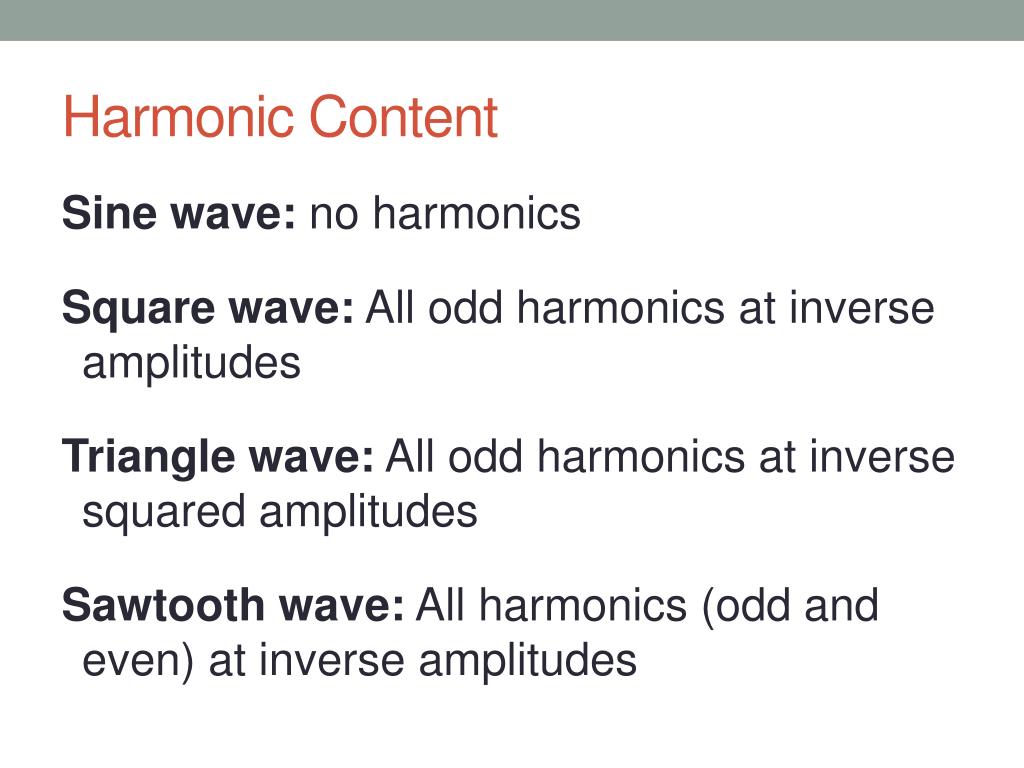 Harmonic Content

Sine wave: no harmonics

Square wave: All odd harmonics at inverse amplitudes

Triangle wave: All odd harmonics at inverse squared amplitudes

Sawtooth wave: All harmonics (odd and even) at inverse amplitudes